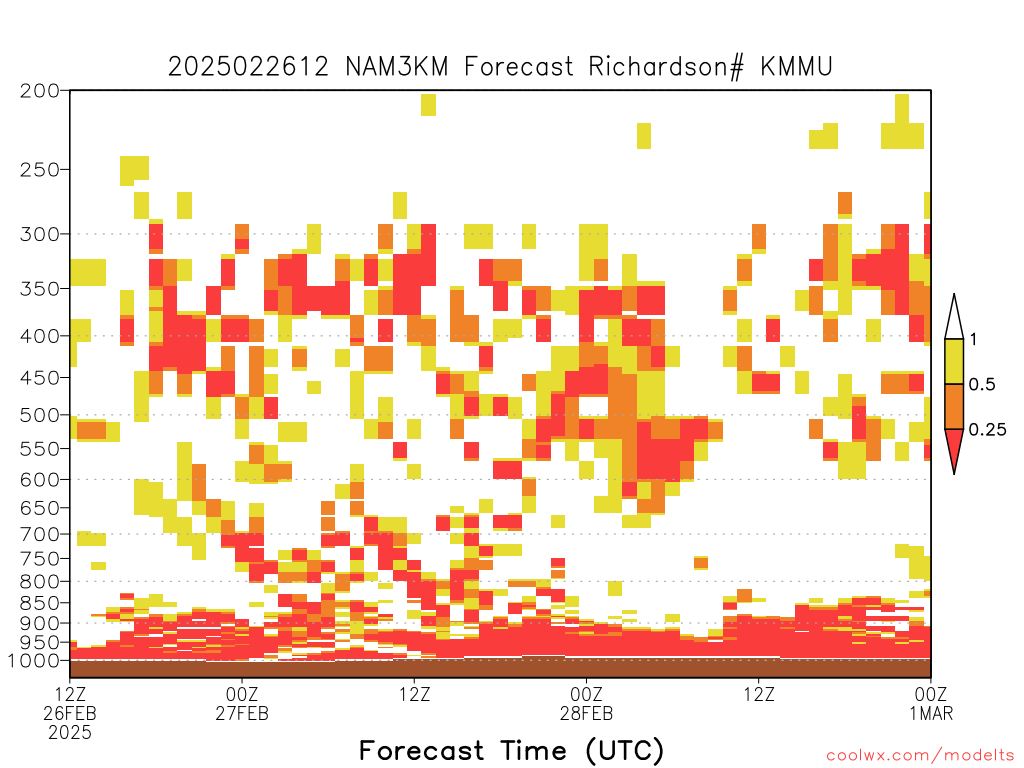 2025022612 NAM3KM Forecast Richardson# KMMU

200
250
300
350
400
450
500
550
600
650
700
750
800
850
900
950
1000

1
0.5
0.25

12Z
26FEB
2025

00Z
27FEB

12Z

00Z
28FEB

12Z

00Z
1MAR

Forecast Time (UTC)

coolwx.com/modelts